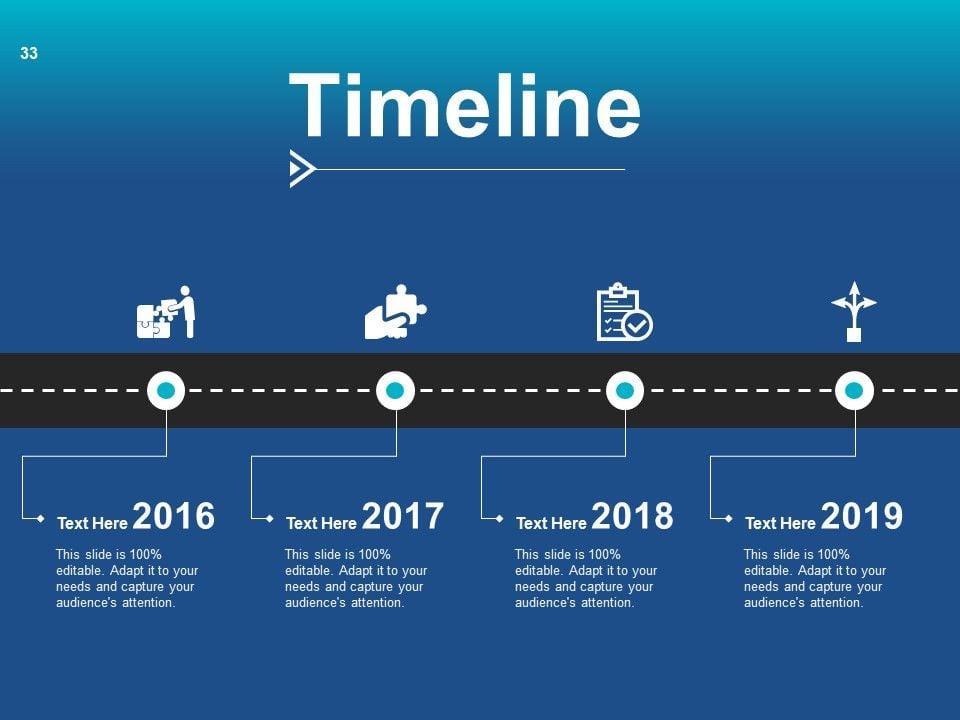 33

Timeline

Text Here 2016

This slide is 100% editable. Adapt it to your needs and capture your audience's attention.

Text Here 2017

This slide is 100% editable. Adapt it to your needs and capture your audience's attention.

Text Here 2018

This slide is 100% editable. Adapt it to your needs and capture your audience's attention.

Text Here 2019

This slide is 100% editable. Adapt it to your needs and capture your audience's attention.